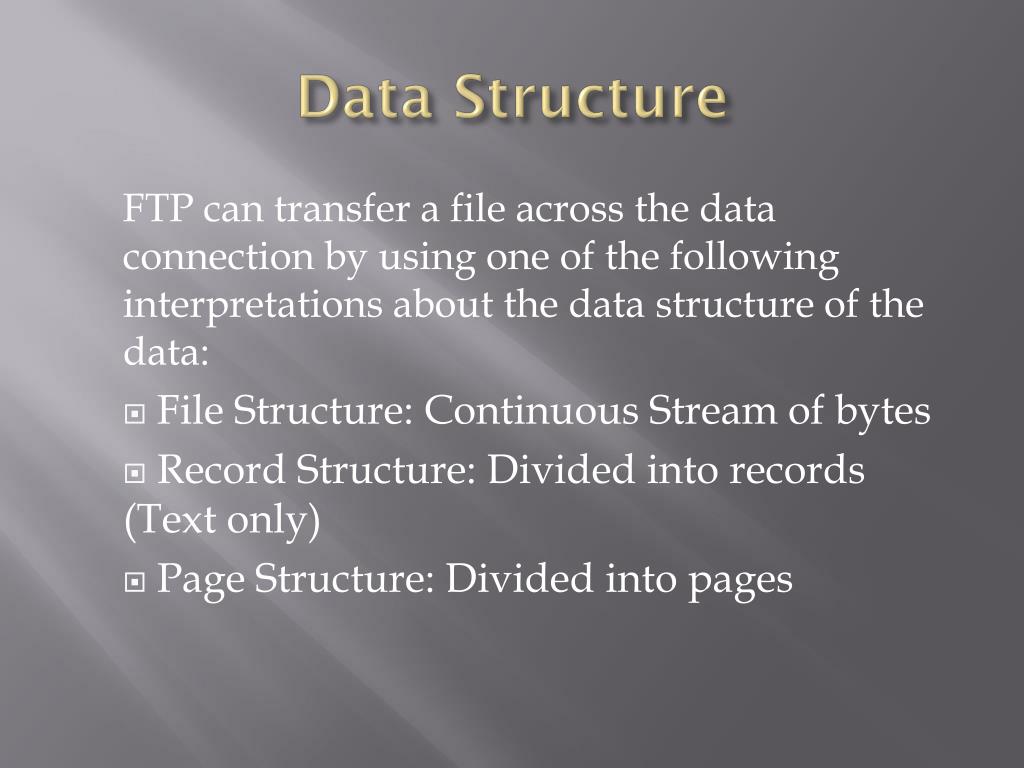 Data Structure

FTP can transfer a file across the data connection by using one of the following interpretations about the data structure of the data:

File Structure: Continuous Stream of bytes

Record Structure: Divided into records (Text only)

Page Structure: Divided into pages